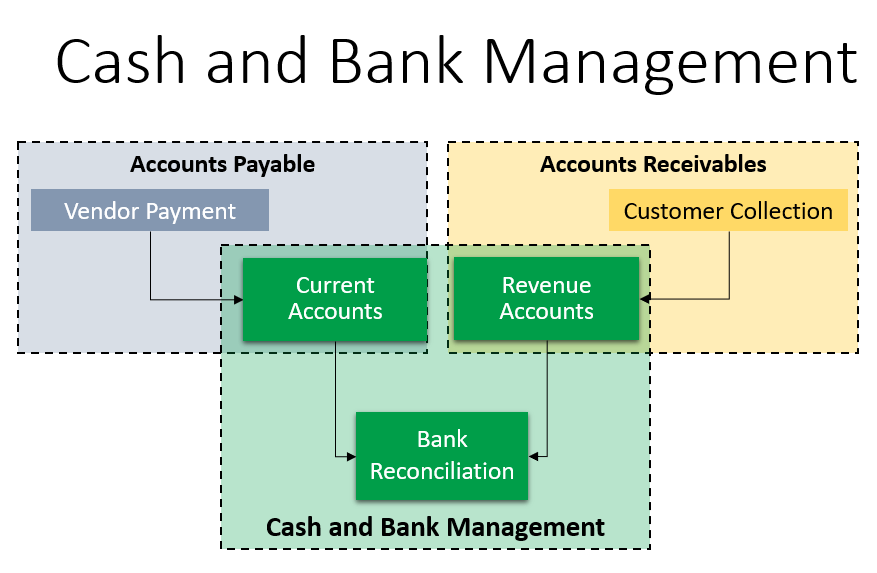 Cash and Bank Management

Accounts Payable

Vendor Payment

Accounts Receivables

Customer Collection

Current Accounts

Revenue Accounts

Bank Reconciliation

Cash and Bank Management